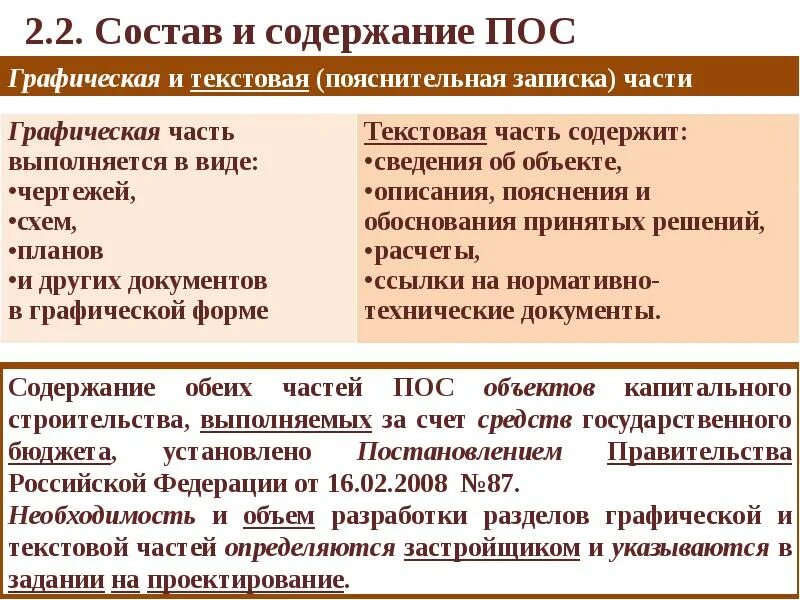 2.2. Состав и содержание ПОС

Графическая и текстовая (пояснительная записка) части

Графическая часть выполняется в виде:
•чертежей,
•схем,
•планов
•и других документов в графической форме

Текстовая часть содержит:
•сведения об объекте,
•описания, пояснения и обоснования принятых решений,
•расчеты,
•ссылки на нормативно-технические документы.

Содержание обеих частей ПОС объектов капитального строительства, выполняемых за счет средств государственного бюджета, установлено Постановлением Правительства Российской Федерации от 16.02.2008 №87.
Необходимость и объем разработки разделов графической и текстовой частей определяются застройщиком и указываются в задании на проектирование.